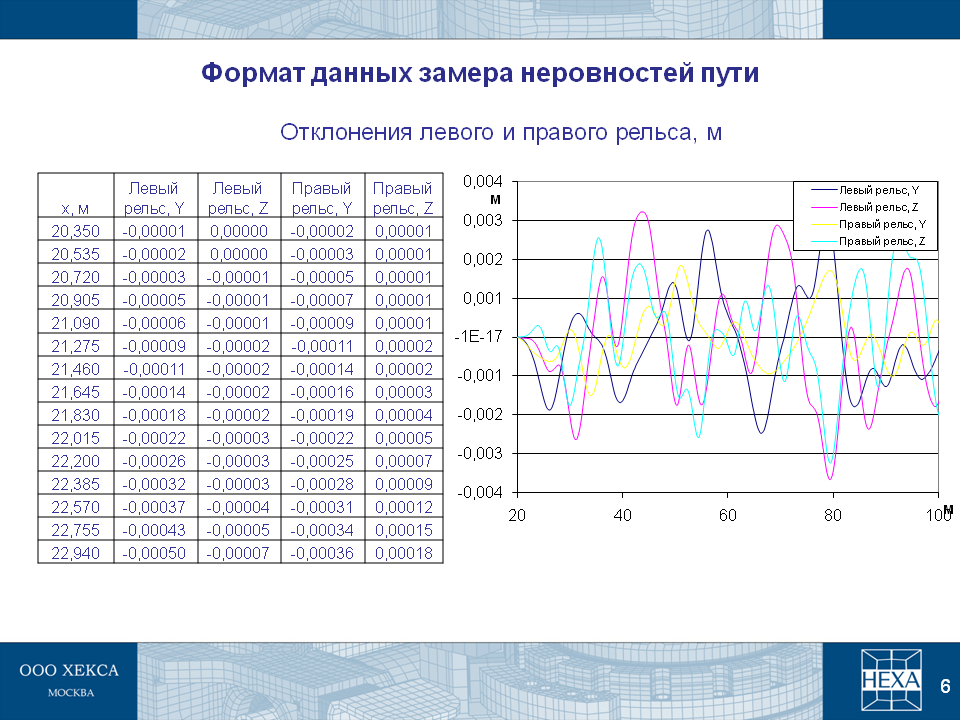 Формат данных замера неровностей пути

Отклонения левого и правого рельса, м

| x, м | Левый рельс, Y | Левый рельс, Z | Правый рельс, Y | Правый рельс, Z |
|---|---|---|---|---|
| 20,350 | -0,00001 | 0,00000 | -0,00002 | 0,00001 |
| 20,535 | -0,00002 | 0,00000 | -0,00003 | 0,00001 |
| 20,720 | -0,00003 | -0,00001 | -0,00005 | 0,00001 |
| 20,905 | -0,00005 | -0,00001 | -0,00007 | 0,00001 |
| 21,090 | -0,00006 | -0,00001 | -0,00009 | 0,00001 |
| 21,275 | -0,00009 | -0,00002 | -0,00011 | 0,00002 |
| 21,460 | -0,00011 | -0,00002 | -0,00014 | 0,00002 |
| 21,645 | -0,00014 | -0,00002 | -0,00016 | 0,00003 |
| 21,830 | -0,00018 | -0,00002 | -0,00019 | 0,00004 |
| 22,015 | -0,00022 | -0,00003 | -0,00022 | 0,00005 |
| 22,200 | -0,00026 | -0,00003 | -0,00025 | 0,00007 |
| 22,385 | -0,00032 | -0,00003 | -0,00028 | 0,00009 |
| 22,570 | -0,00037 | -0,00004 | -0,00031 | 0,00012 |
| 22,755 | -0,00043 | -0,00005 | -0,00034 | 0,00015 |
| 22,940 | -0,00050 | -0,00007 | -0,00036 | 0,00018 |

0,004
м
0,003
0,002
0,001
-1E-17
-0,001
-0,002
-0,003
-0,004
20 40 60 80 100
м

Левый рельс, Y
Левый рельс, Z
Правый рельс, Y
Правый рельс, Z

ООО ХЕКСА
МОСКВА

HEXA
6